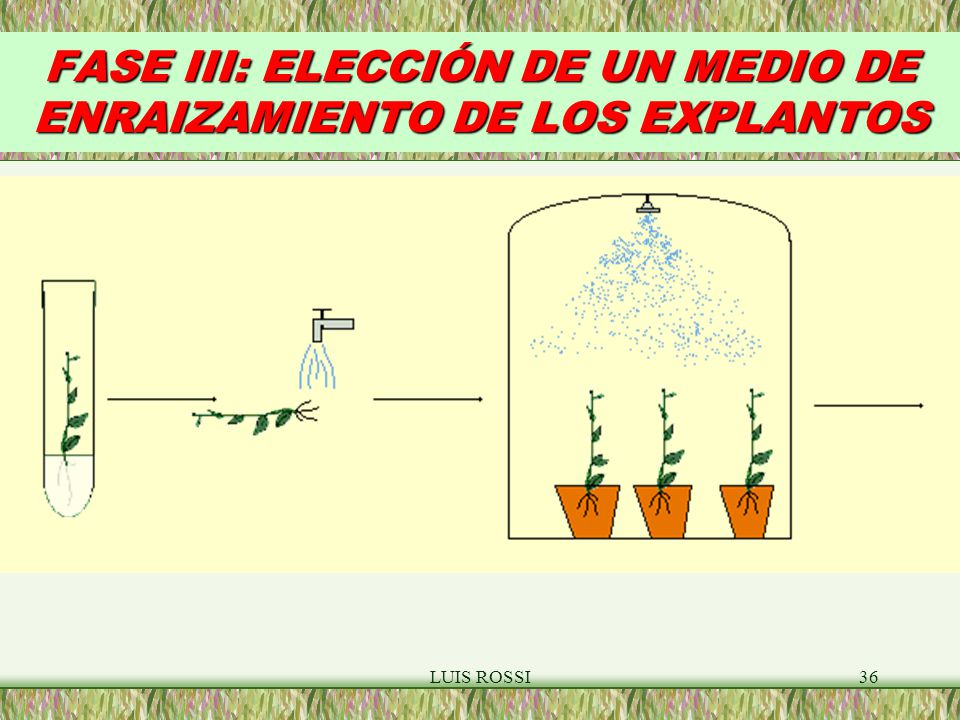 FASE III: ELECCIÓN DE UN MEDIO DE ENRAIZAMIENTO DE LOS EXPLANTOS

LUIS ROSSI

36